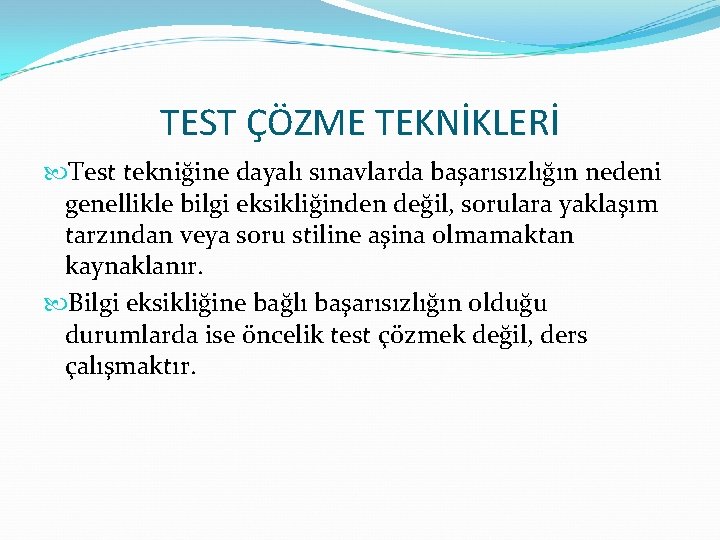 TEST ÇÖZME TEKNİKLERİ

Test tekniğine dayalı sınavlarda başarısızlığın nedeni genellikle bilgi eksikliğinden değil, sorulara yaklaşım tarzından veya soru stiline aşina olmamaktan kaynaklanır.

Bilgi eksikliğine bağlı başarısızlığın olduğu durumlarda ise öncelik test çözmek değil, ders çalışmaktır.